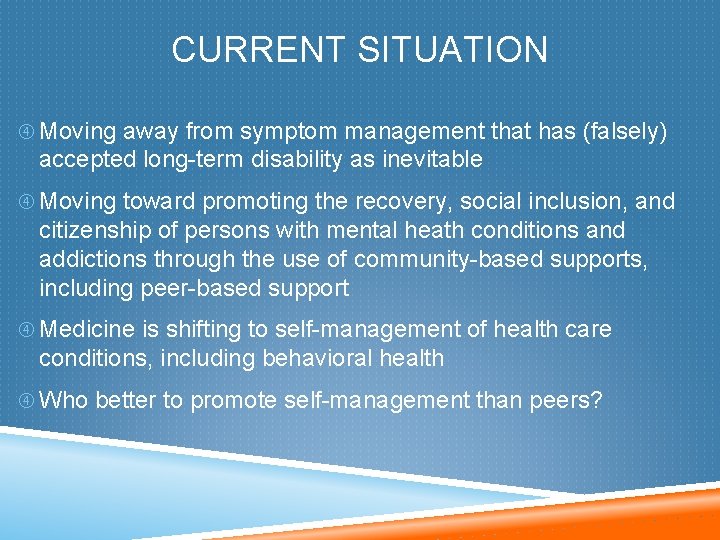 CURRENT SITUATION

④ Moving away from symptom management that has (falsely) accepted long-term disability as inevitable

④ Moving toward promoting the recovery, social inclusion, and citizenship of persons with mental heath conditions and addictions through the use of community-based supports, including peer-based support

④ Medicine is shifting to self-management of health care conditions, including behavioral health

④ Who better to promote self-management than peers?